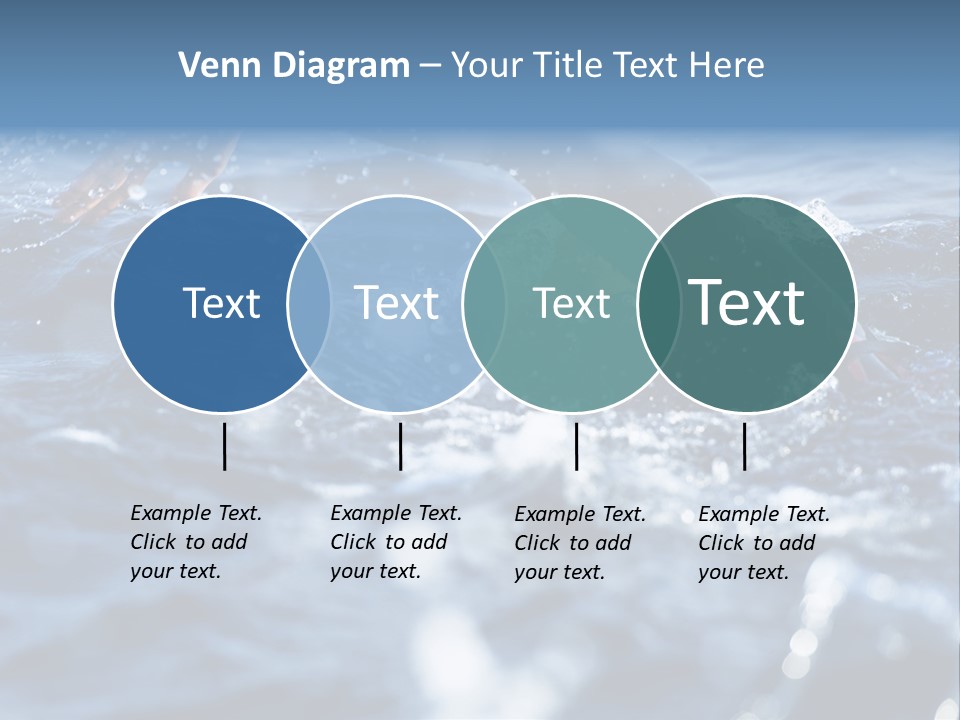 Venn Diagram – Your Title Text Here

Text

Text

Text

Text

Example Text. Click to add your text.

Example Text. Click to add your text.

Example Text. Click to add your text.

Example Text. Click to add your text.